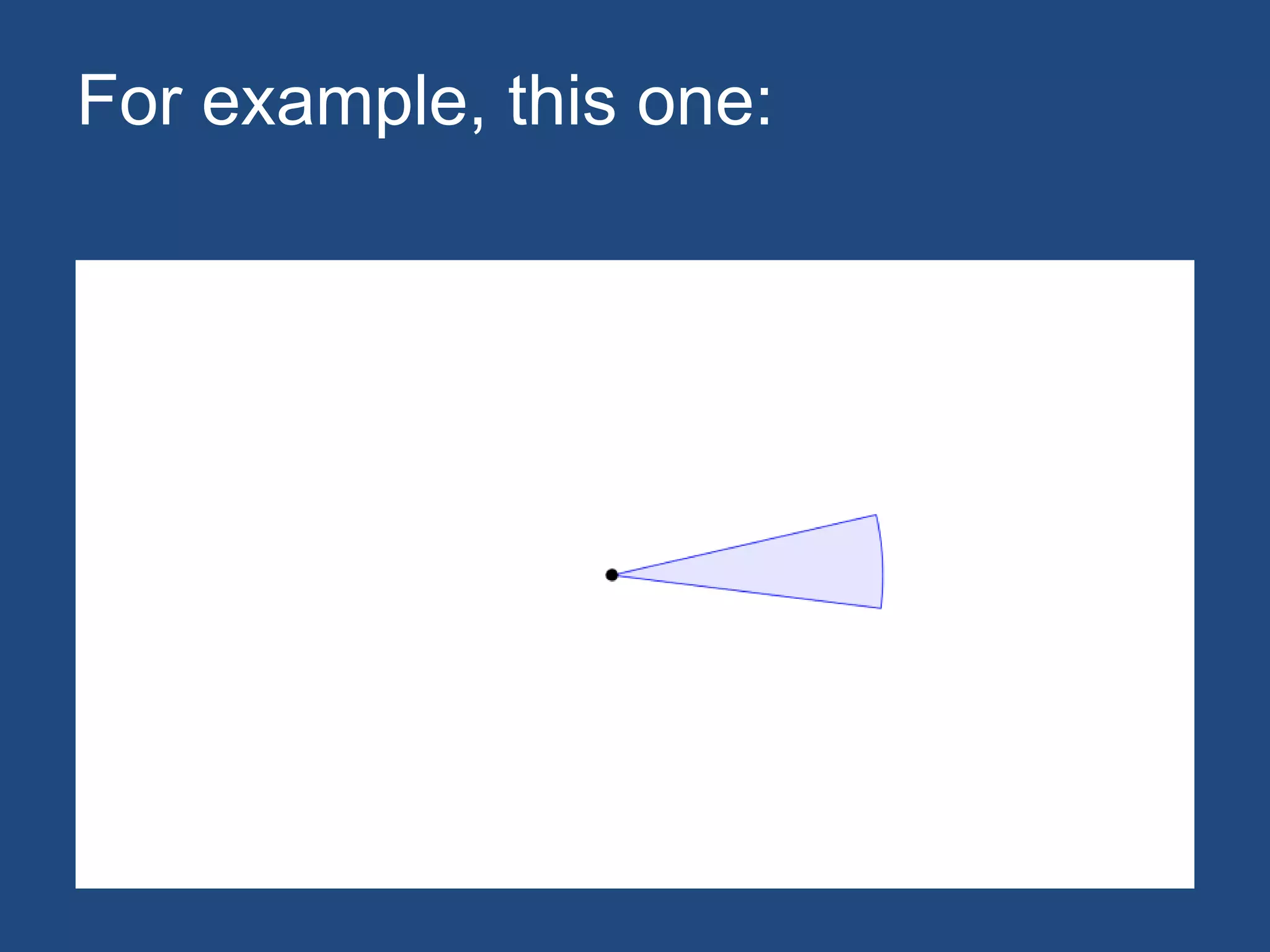 For example, this one: